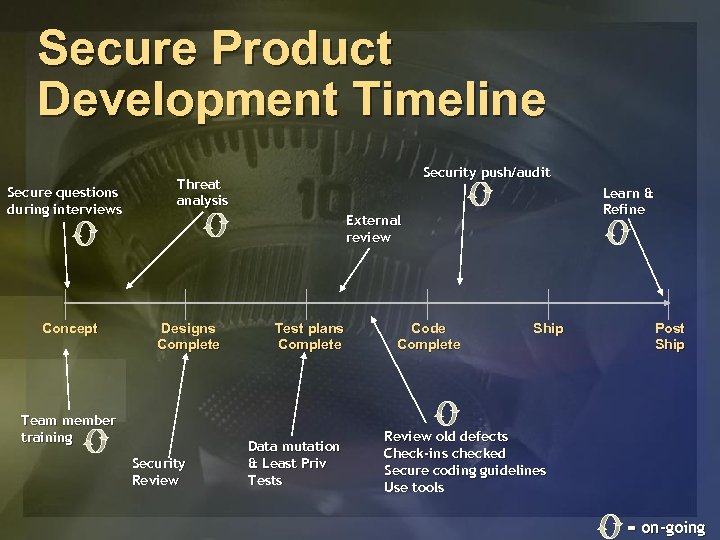 Secure Product Development Timeline

Secure questions during interviews

Threat analysis

External review

Security push/audit

Learn & Refine

Concept

Designs Complete

Test plans Complete

Code Complete

Ship

Post Ship

Team member training

Security Review

Data mutation & Least Priv Tests

Review old defects
Check-ins checked
Secure coding guidelines
Use tools

= on-going